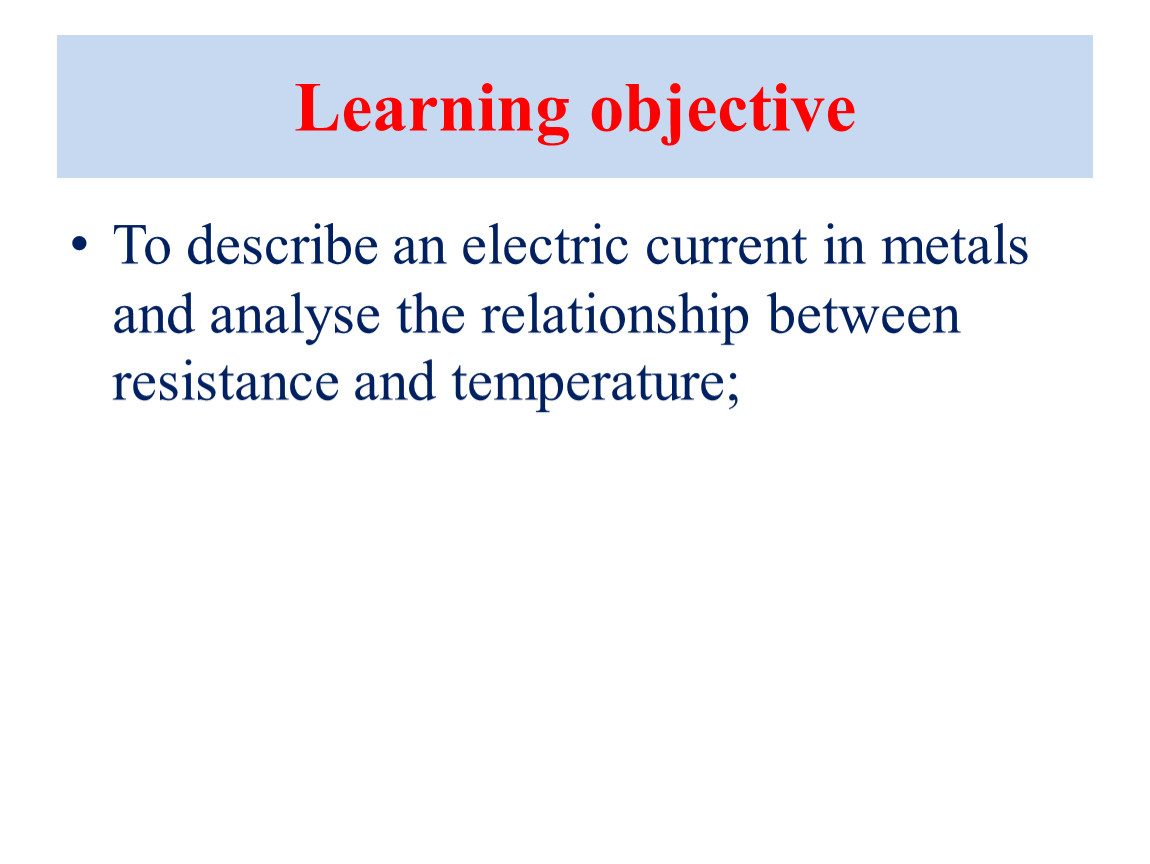 Learning objective

• To describe an electric current in metals and analyse the relationship between resistance and temperature;